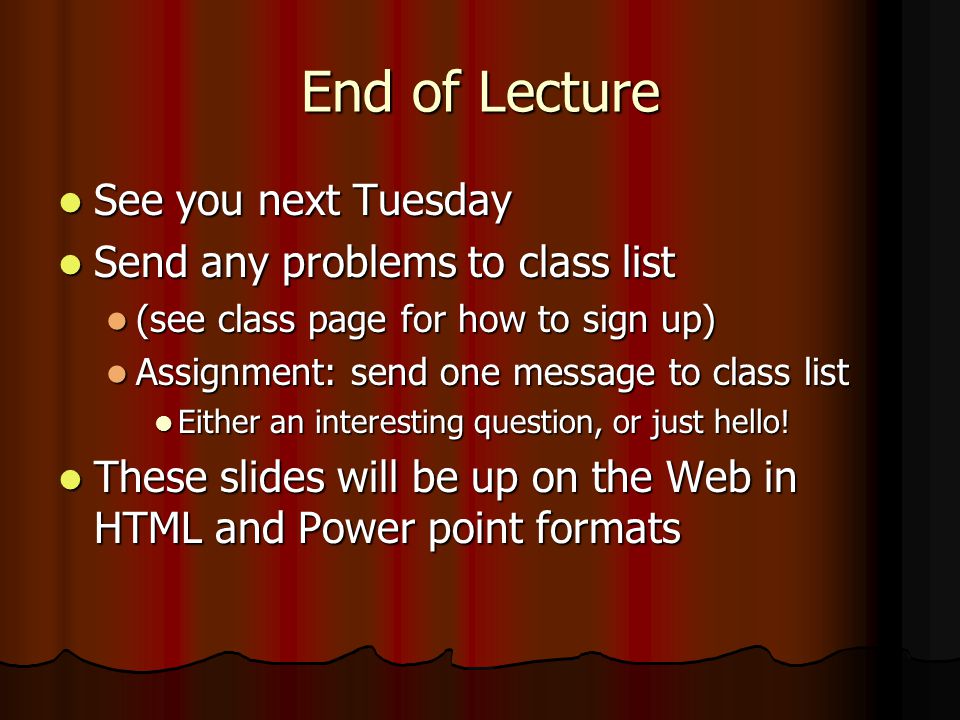 End of Lecture

- See you next Tuesday
- Send any problems to class list
  - (see class page for how to sign up)
  - Assignment: send one message to class list
    - Either an interesting question, or just hello!
- These slides will be up on the Web in HTML and Power point formats